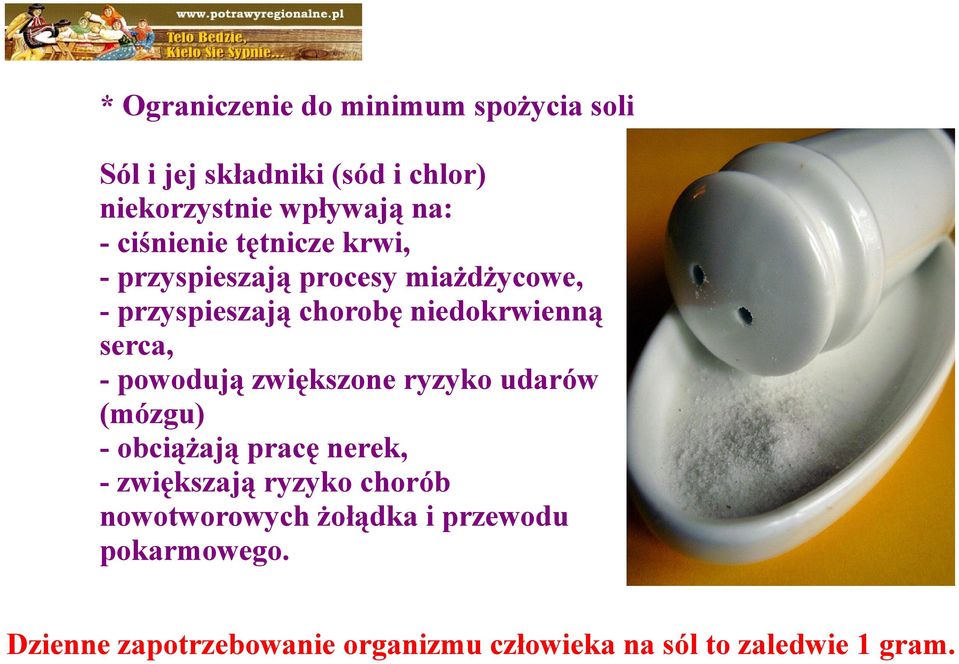 www.potrawyregionalne.pl
Telo Bedzie,
Kielo Sie Sypnie...

* Ograniczenie do minimum spożycia soli

Sól i jej składniki (sód i chlor) niekorzystnie wpływają na:
- ciśnienie tętnicze krwi,
- przyspieszają procesy miażdżycowe,
- przyspieszają chorobę niedokrwienną serca,
- powodują zwiększone ryzyko udarów (mózgu)
- obciążają pracę nerek,
- zwiększają ryzyko chorób nowotworowych żołądka i przewodu pokarmowego.

Dzienne zapotrzebowanie organizmu człowieka na sól to zaledwie 1 gram.